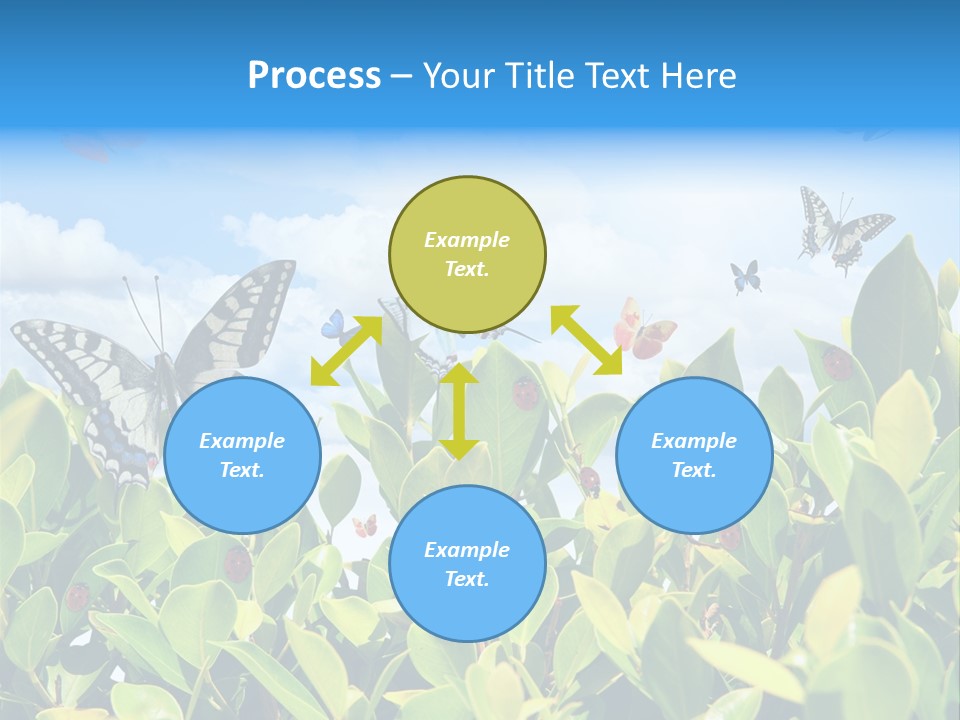 Process – Your Title Text Here

Example Text.

Example Text.

Example Text.

Example Text.